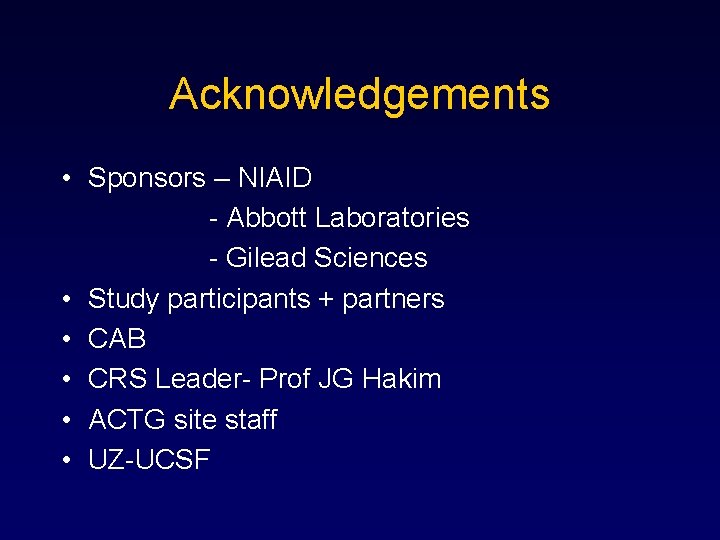 Acknowledgements

• Sponsors – NIAID
- Abbott Laboratories
- Gilead Sciences
• Study participants + partners
• CAB
• CRS Leader- Prof JG Hakim
• ACTG site staff
• UZ-UCSF